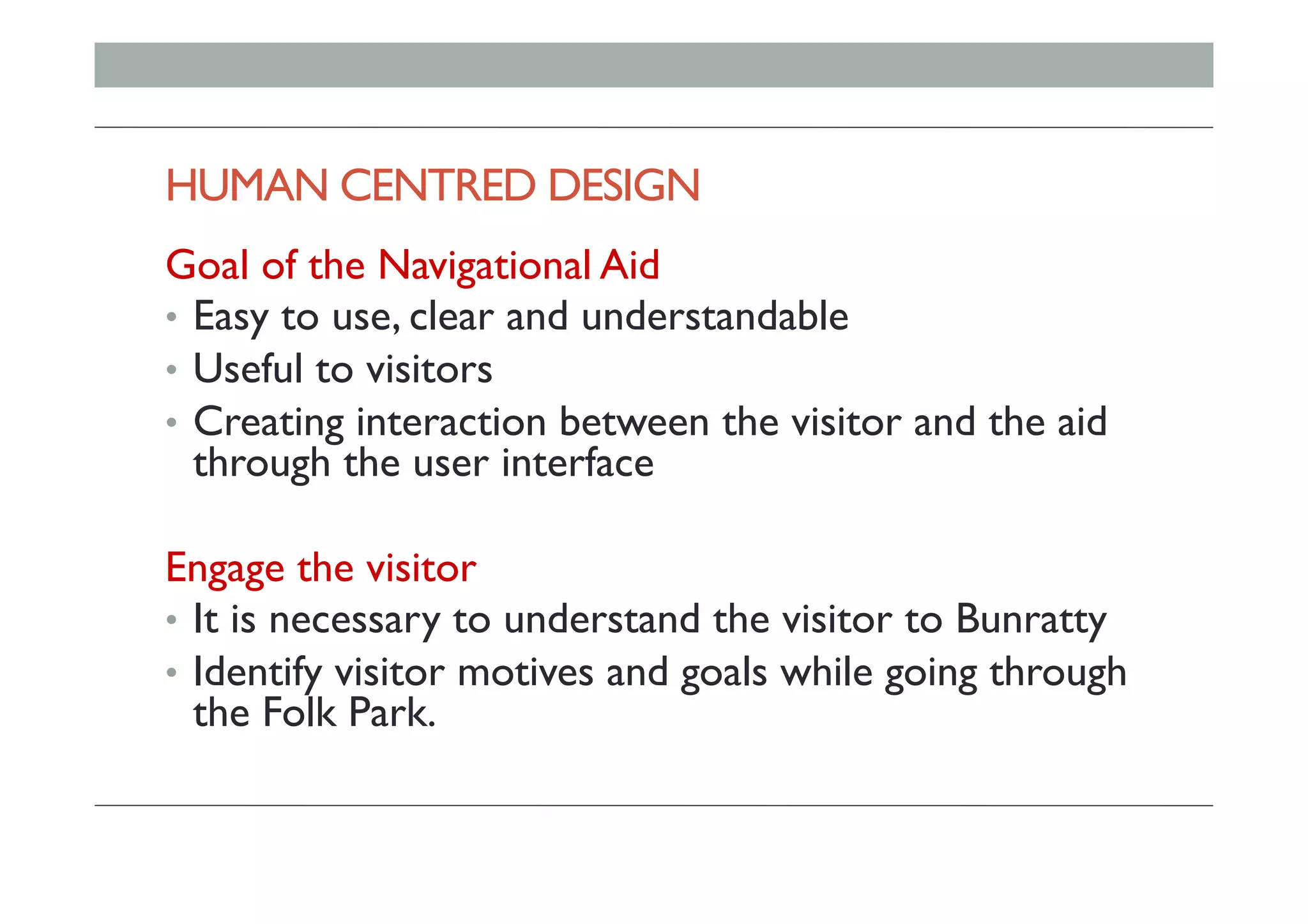 HUMAN CENTRED DESIGN

Goal of the Navigational Aid

• Easy to use, clear and understandable
• Useful to visitors
• Creating interaction between the visitor and the aid through the user interface

Engage the visitor

• It is necessary to understand the visitor to Bunratty
• Identify visitor motives and goals while going through the Folk Park.